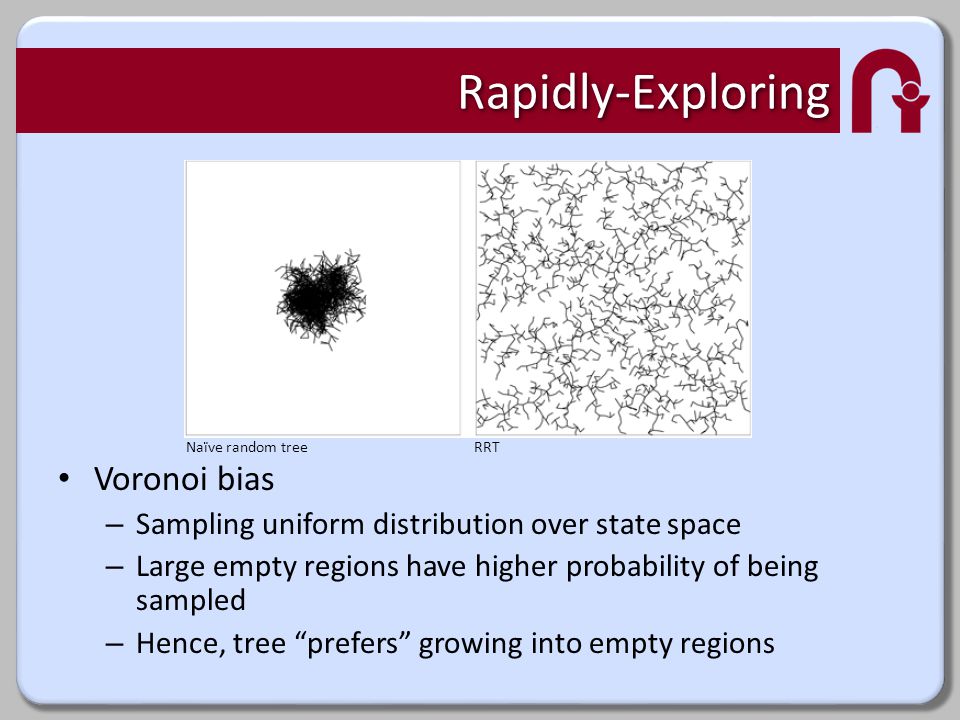 Rapidly-Exploring

Naïve random tree

RRT

• Voronoi bias
– Sampling uniform distribution over state space
– Large empty regions have higher probability of being sampled
– Hence, tree “prefers” growing into empty regions